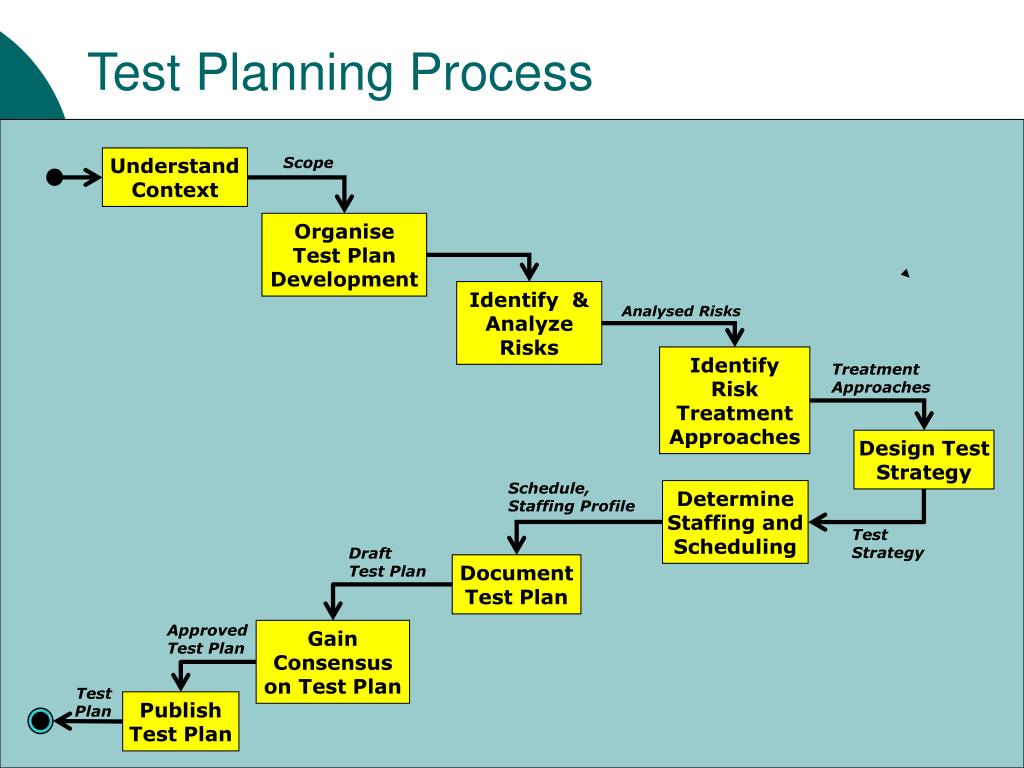 Test Planning Process

Understand Context

Scope

Organise Test Plan Development

Identify & Analyze Risks

Analysed Risks

Identify Risk Treatment Approaches

Treatment Approaches

Design Test Strategy

Test Strategy

Determine Staffing and Scheduling

Schedule, Staffing Profile

Document Test Plan

Draft Test Plan

Gain Consensus on Test Plan

Approved Test Plan

Publish Test Plan

Test Plan